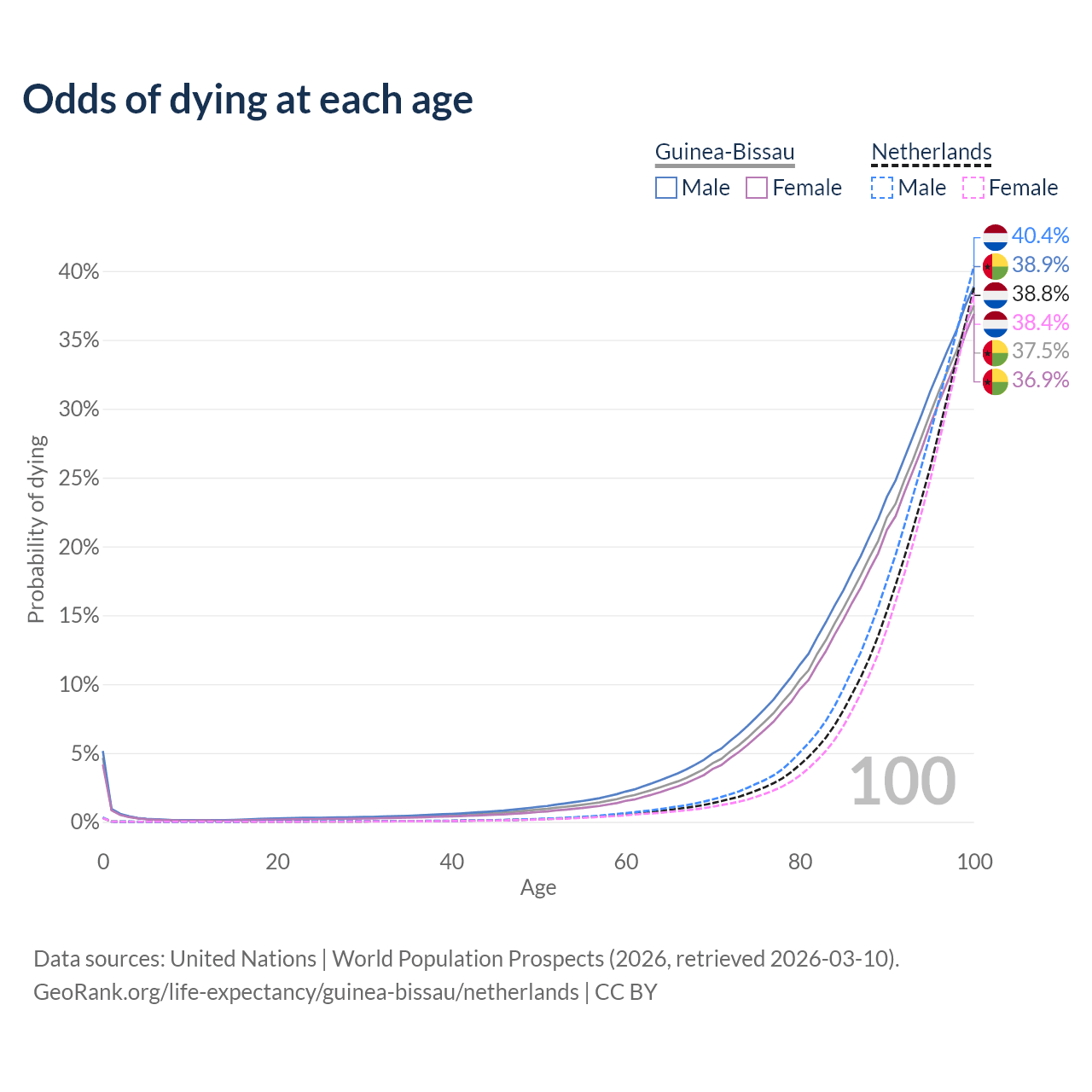 Odds of dying at each age

Guinea-Bissau
Male Female
Netherlands
Male Female

40.4%
38.9%
38.8%
38.4%
37.5%
36.9%

Probability of dying
40%
35%
30%
25%
20%
15%
10%
5%
0%

100

0 20 40 60 80 100
Age

Data sources: United Nations | World Population Prospects (2026, retrieved 2026-03-10).
GeoRank.org/life-expectancy/guinea-bissau/netherlands | CC BY